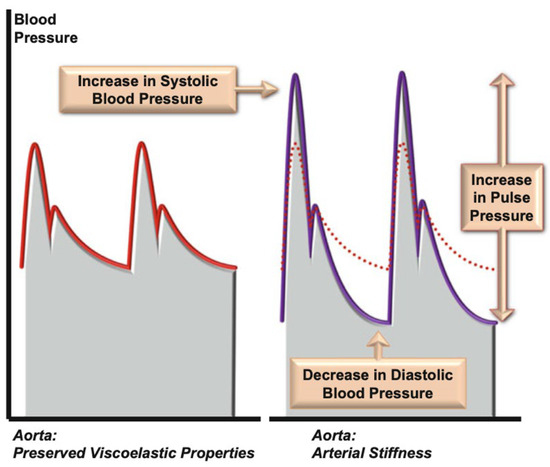 Blood Pressure

Increase in Systolic Blood Pressure

Increase in Pulse Pressure

Decrease in Diastolic Blood Pressure

Aorta:
Preserved Viscoelastic Properties

Aorta:
Arterial Stiffness